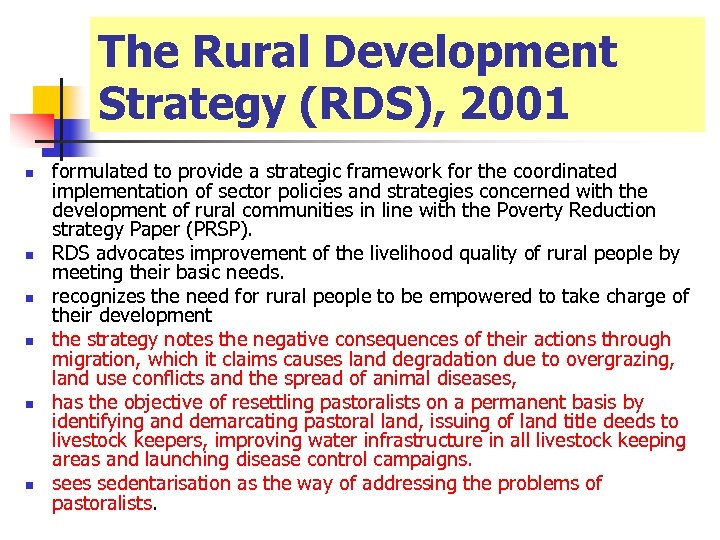 The Rural Development Strategy (RDS), 2001

- formulated to provide a strategic framework for the coordinated implementation of sector policies and strategies concerned with the development of rural communities in line with the Poverty Reduction strategy Paper (PRSP).
- RDS advocates improvement of the livelihood quality of rural people by meeting their basic needs.
- recognizes the need for rural people to be empowered to take charge of their development
- the strategy notes the negative consequences of their actions through migration, which it claims causes land degradation due to overgrazing, land use conflicts and the spread of animal diseases,
- has the objective of resettling pastoralists on a permanent basis by identifying and demarcating pastoral land, issuing of land title deeds to livestock keepers, improving water infrastructure in all livestock keeping areas and launching disease control campaigns.
- sees sedentarisation as the way of addressing the problems of pastoralists.